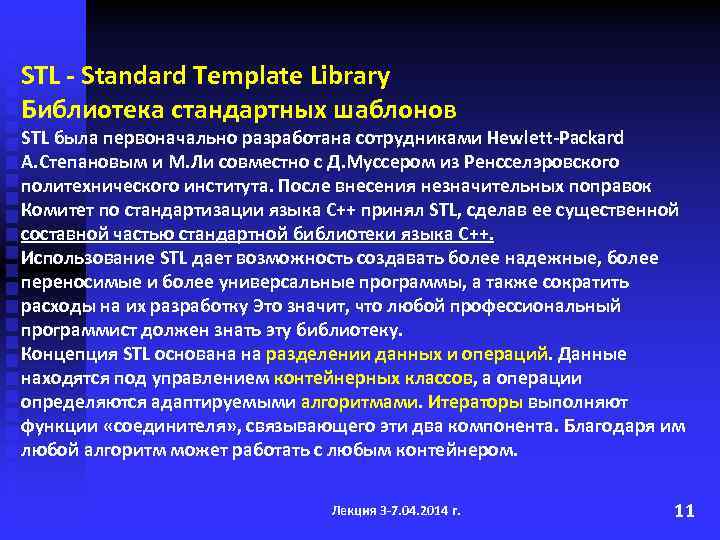 STL - Standard Template Library
Библиотека стандартных шаблонов
STL была первоначально разработана сотрудниками Hewlett-Packard А.Степановым и М.Ли совместно с Д.Муссером из Ренсселэровского политехнического института. После внесения незначительных поправок Комитет по стандартизации языка C++ принял STL, сделав ее существенной составной частью стандартной библиотеки языка C++.
Использование STL дает возможность создавать более надежные, более переносимые и более универсальные программы, а также сократить расходы на их разработку Это значит, что любой профессиональный программист должен знать эту библиотеку.
Концепция STL основана на разделении данных и операций. Данные находятся под управлением контейнерных классов, а операции определяются адаптируемыми алгоритмами. Итераторы выполняют функции «соединителя», связывающего эти два компонента. Благодаря им любой алгоритм может работать с любым контейнером.

Лекция 3-7.04.2014 г.

11